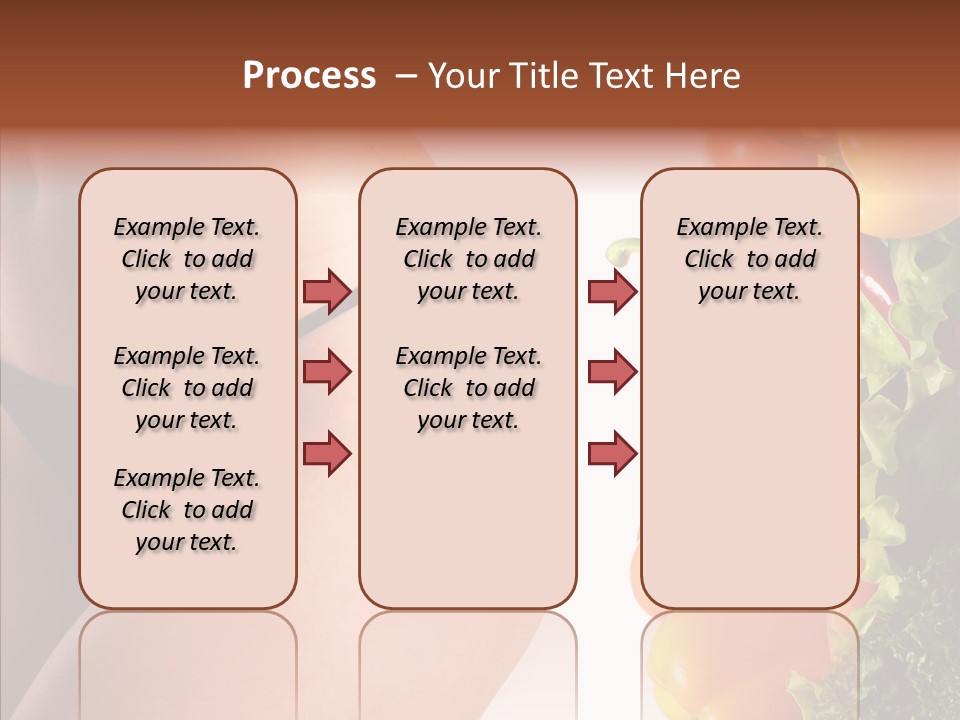 Process – Your Title Text Here

Example Text. Click to add your text.

Example Text. Click to add your text.

Example Text. Click to add your text.

Example Text. Click to add your text.

Example Text. Click to add your text.

Example Text. Click to add your text.